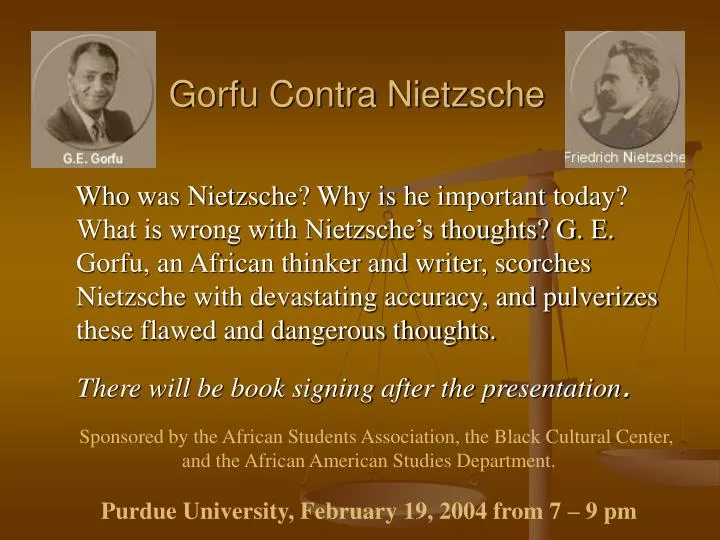 G.E. Gorfu

Gorfu Contra Nietzsche

Friedrich Nietzsche

Who was Nietzsche? Why is he important today? What is wrong with Nietzsche's thoughts? G. E. Gorfu, an African thinker and writer, scorches Nietzsche with devastating accuracy, and pulverizes these flawed and dangerous thoughts.

There will be book signing after the presentation.

Sponsored by the African Students Association, the Black Cultural Center, and the African American Studies Department.

Purdue University, February 19, 2004 from 7 – 9 pm